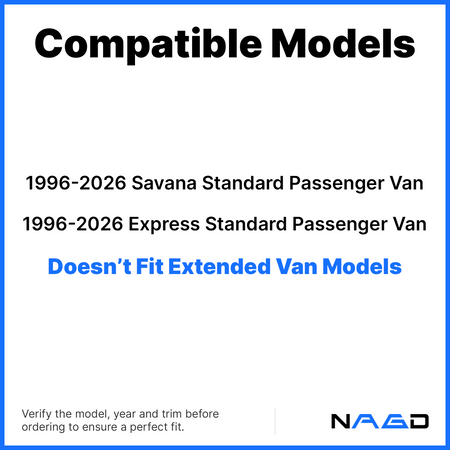 Compatible Models

1996-2026 Savana Standard Passenger Van

1996-2026 Express Standard Passenger Van

Doesn't Fit Extended Van Models

Verify the model, year and trim before ordering to ensure a perfect fit.

NAGD